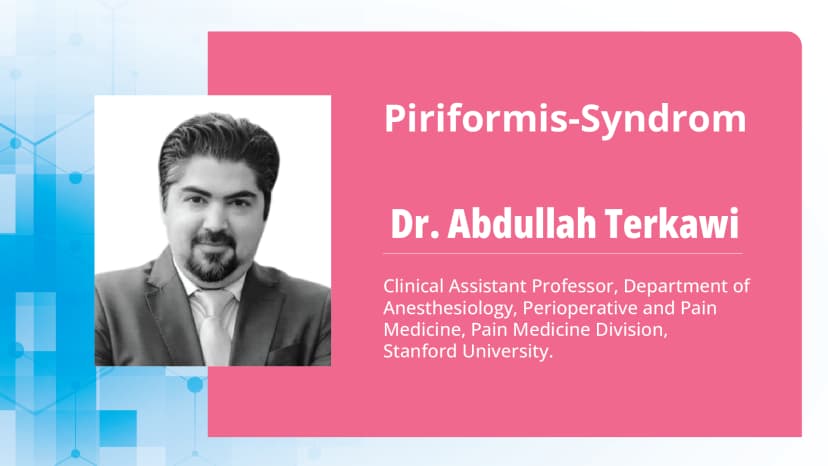 Piriformis-Syndrom

Dr. Abdullah Terkawi

Clinical Assistant Professor, Department of Anesthesiology, Perioperative and Pain Medicine, Pain Medicine Division, Stanford University.